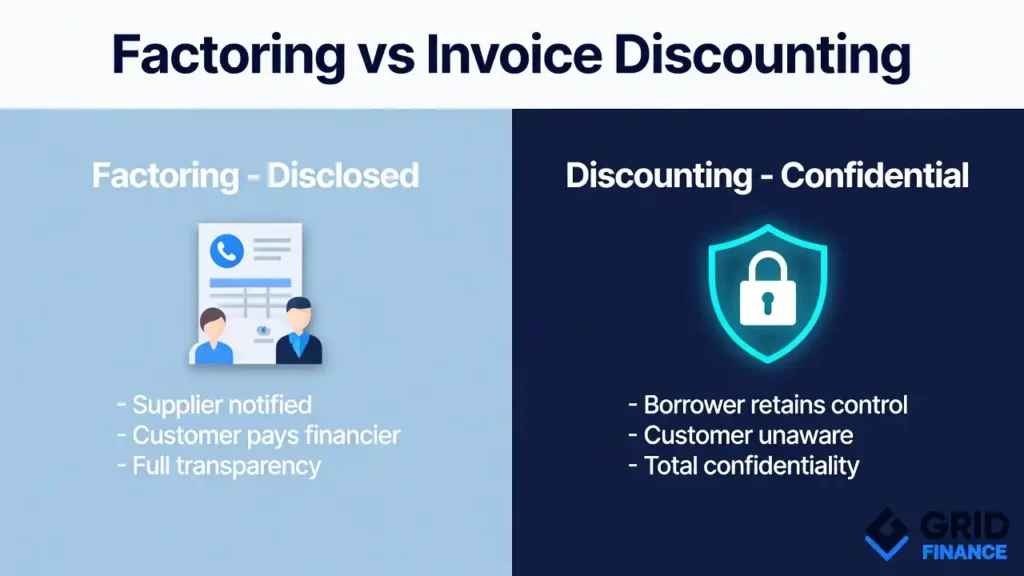 Factoring vs Invoice Discounting

Factoring - Disclosed

- Supplier notified
- Customer pays financier
- Full transparency

Discounting - Confidential

- Borrower retains control
- Customer unaware
- Total confidentiality

GRID FINANCE